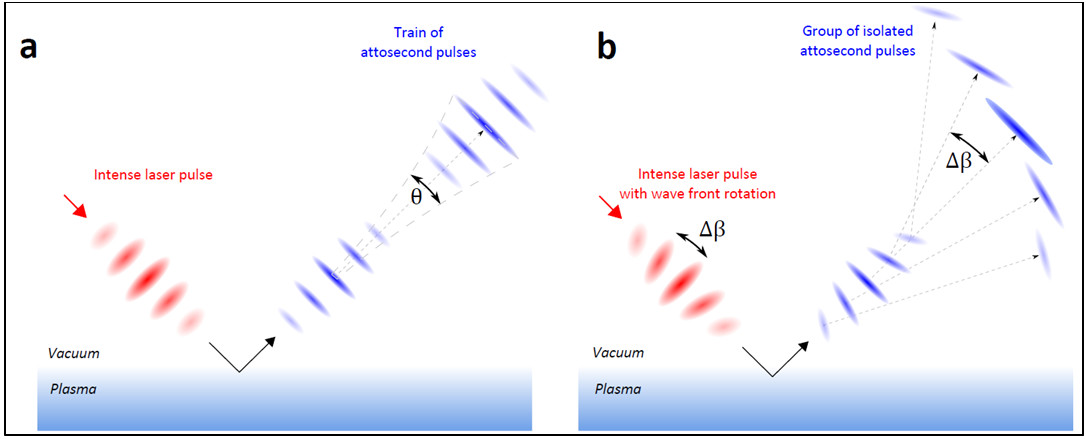 a

Train of attosecond pulses

Intense laser pulse

$\theta$

Vacuum

Plasma

b

Group of isolated attosecond pulses

$\Delta\beta$

Intense laser pulse with wave front rotation

$\Delta\beta$

Vacuum

Plasma